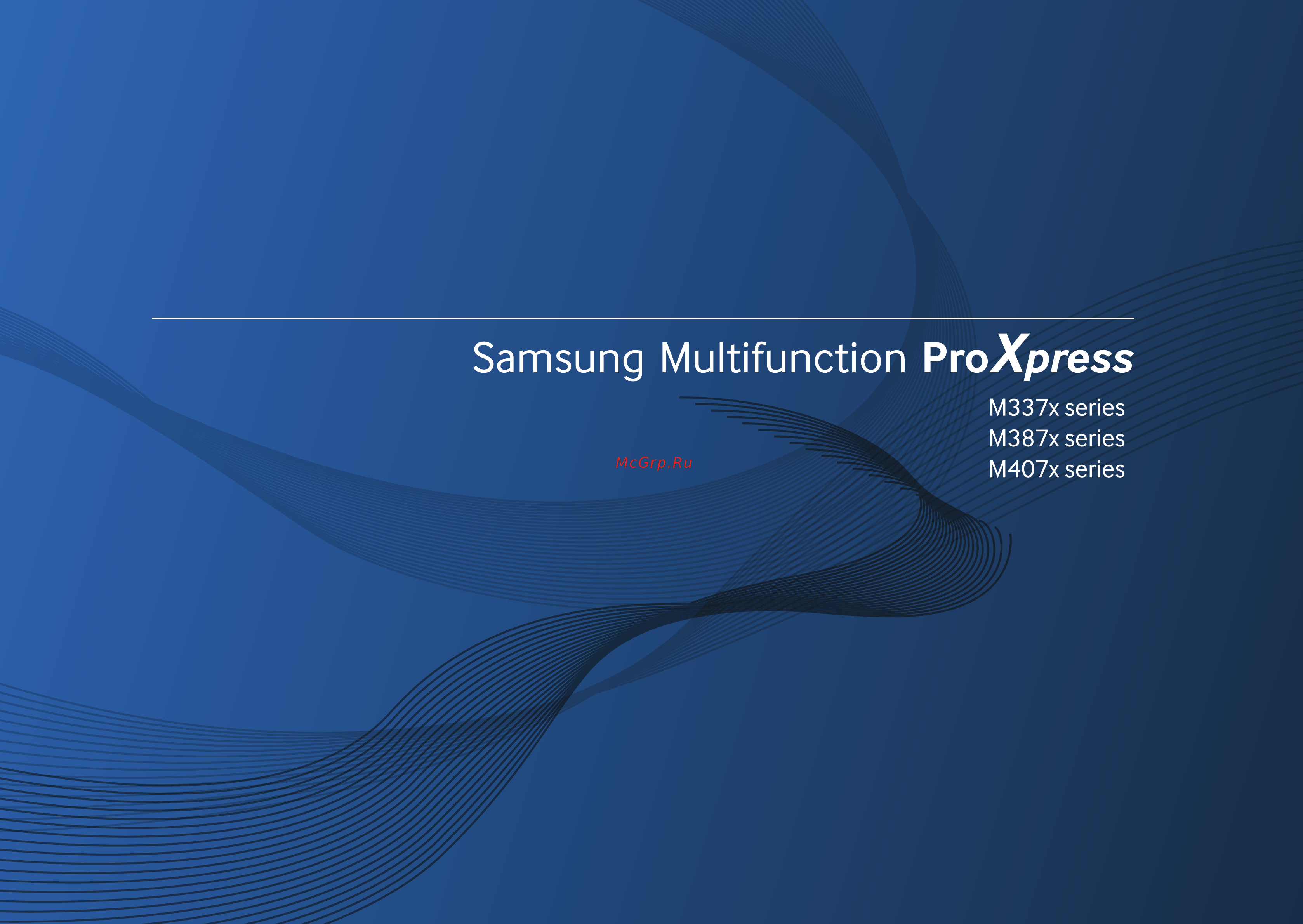 Samsung Multifunction ProXpress

M337x series
M387x series
M407x series

McGrp.Ru